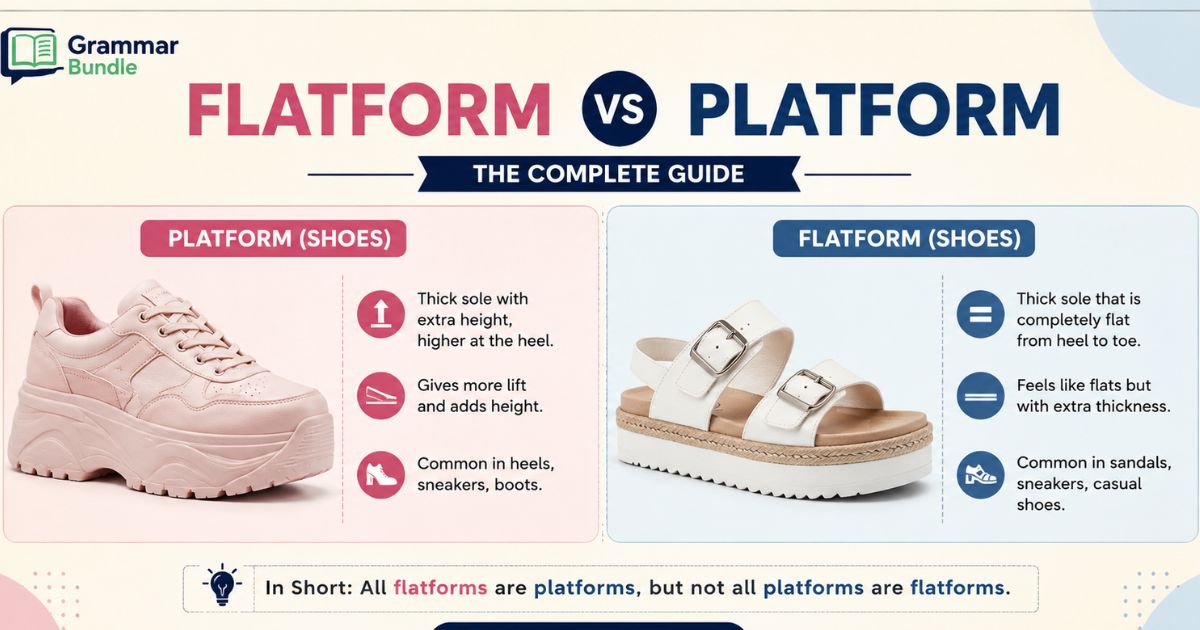 Grammar Bundle

FLATFORM VS PLATFORM

THE COMPLETE GUIDE

PLATFORM (SHOES)

Thick sole with extra height, higher at the heel.

Gives more lift and adds height.

Common in heels, sneakers, boots.

FLATFORM (SHOES)

Thick sole that is completely flat from heel to toe.

Feels like flats but with extra thickness.

Common in sandals, sneakers, casual shoes.

In Short: All flatforms are platforms, but not all platforms are flatforms.